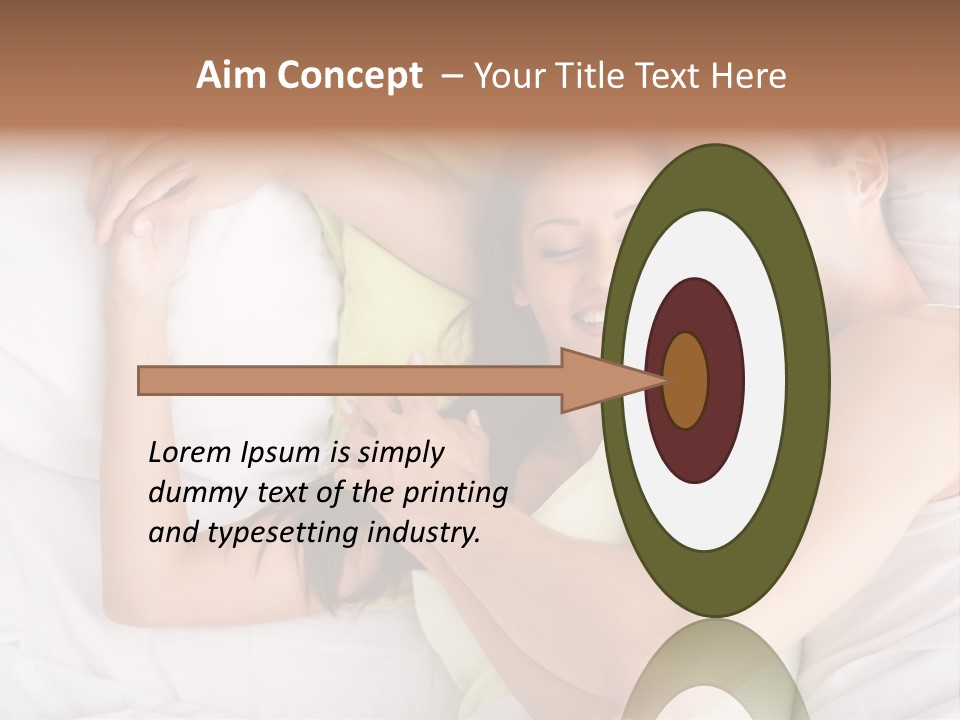 Aim Concept – Your Title Text Here

Lorem Ipsum is simply dummy text of the printing and typesetting industry.